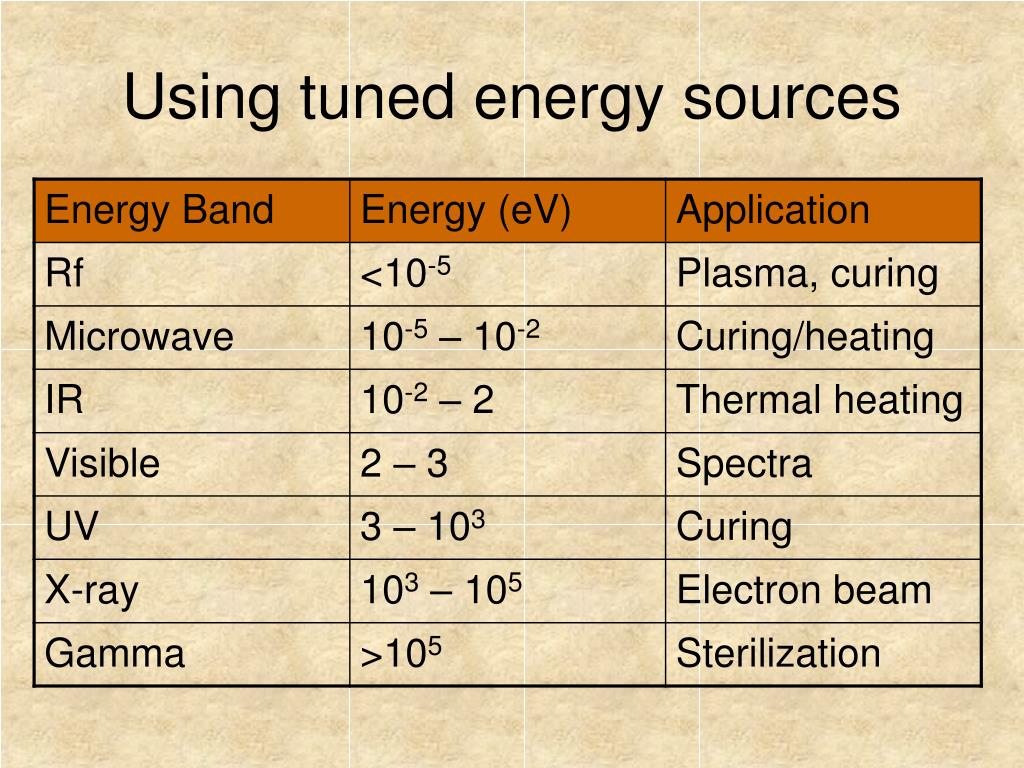 Using tuned energy sources

| Energy Band | Energy (eV) | Application |
|---|---|---|
| Rf | $<10^{-5}$ | Plasma, curing |
| Microwave | $10^{-5} – 10^{-2}$ | Curing/heating |
| IR | $10^{-2} – 2$ | Thermal heating |
| Visible | 2 – 3 | Spectra |
| UV | $3 – 10^{3}$ | Curing |
| X-ray | $10^{3} – 10^{5}$ | Electron beam |
| Gamma | $>10^{5}$ | Sterilization |